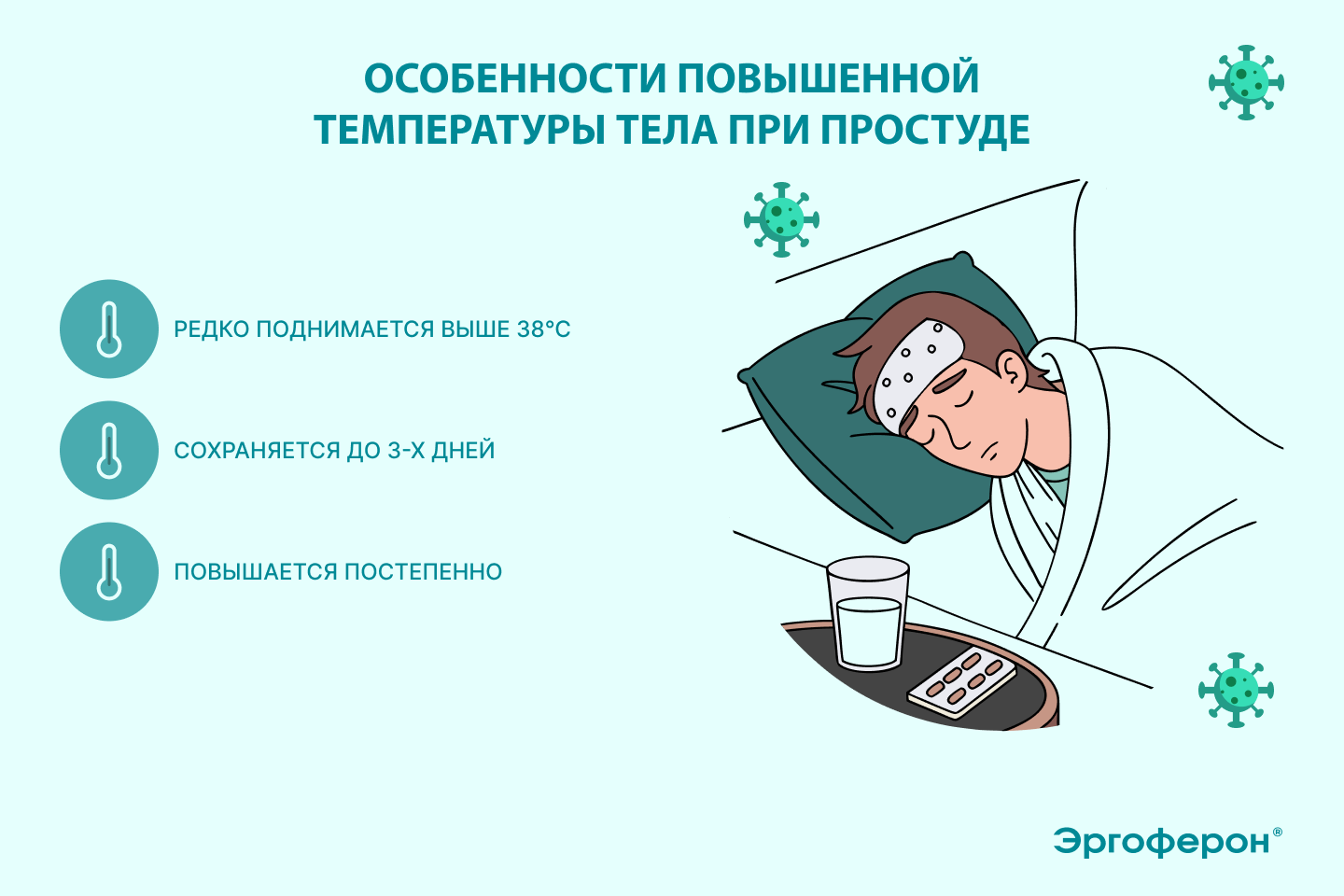 ОСОБЕННОСТИ ПОВЫШЕННОЙ ТЕМПЕРАТУРЫ ТЕЛА ПРИ ПРОСТУДЕ

РЕДКО ПОДНИМАЕТСЯ ВЫШЕ 38°С

СОХРАНЯЕТСЯ ДО 3-Х ДНЕЙ

ПОВЫШАЕТСЯ ПОСТЕПЕННО

Эргоферон®